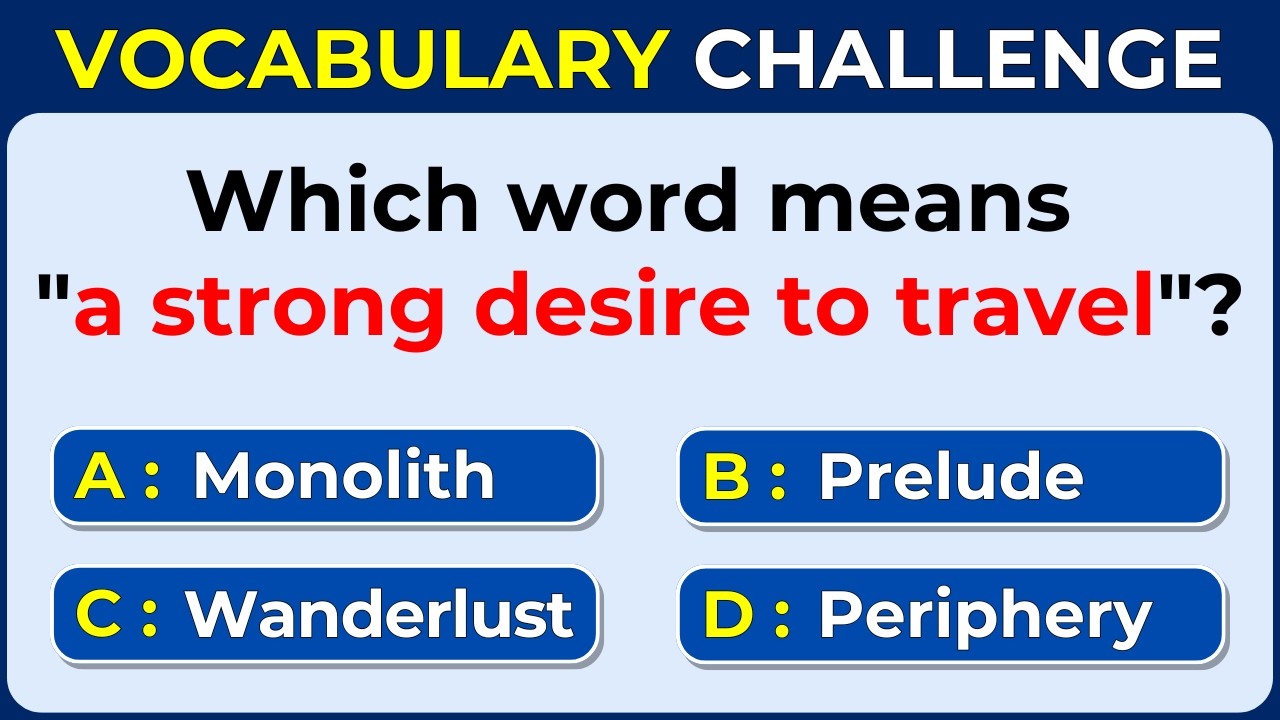 VOCABULARY CHALLENGE

Which word means "a strong desire to travel"?

A : Monolith

B : Prelude

C : Wanderlust

D : Periphery